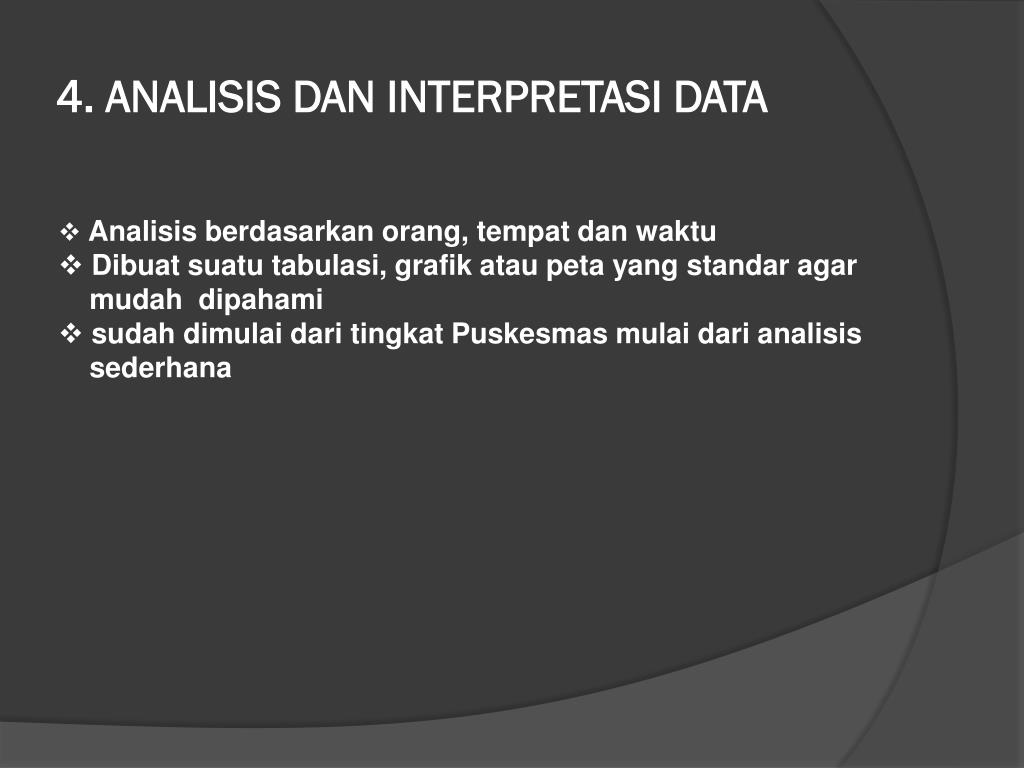 4. ANALISIS DAN INTERPRETASI DATA

❖ Analisis berdasarkan orang, tempat dan waktu
❖ Dibuat suatu tabulasi, grafik atau peta yang standar agar mudah dipahami
❖ sudah dimulai dari tingkat Puskesmas mulai dari analisis sederhana